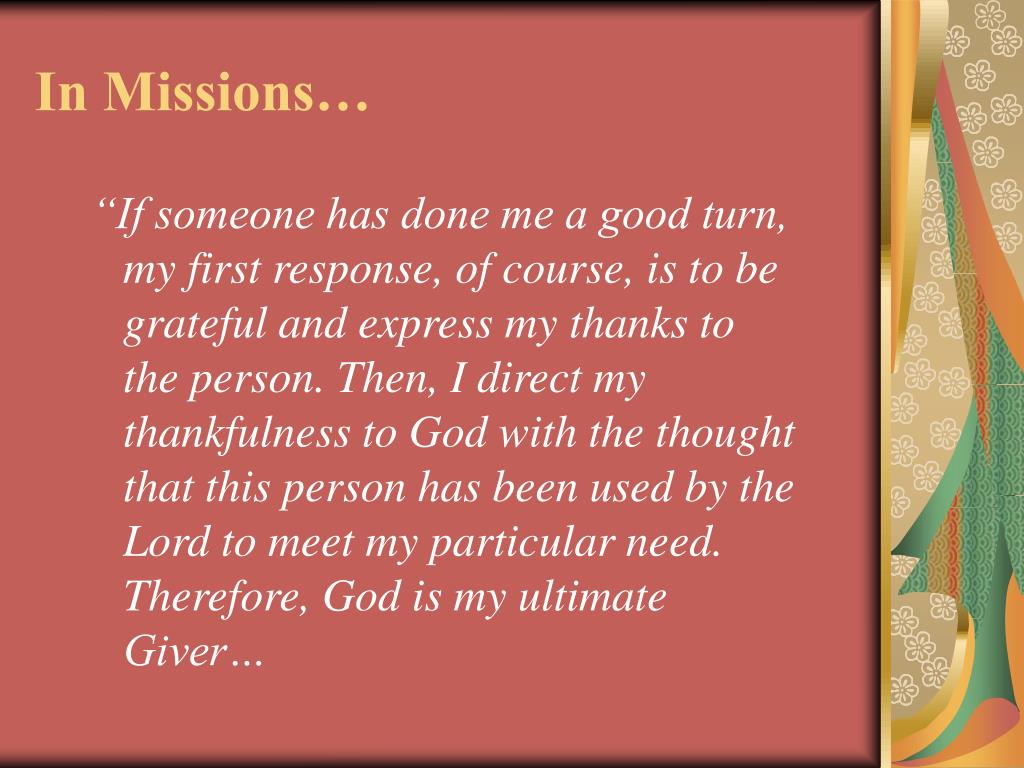 In Missions…

“If someone has done me a good turn, my first response, of course, is to be grateful and express my thanks to the person. Then, I direct my thankfulness to God with the thought that this person has been used by the Lord to meet my particular need. Therefore, God is my ultimate Giver…